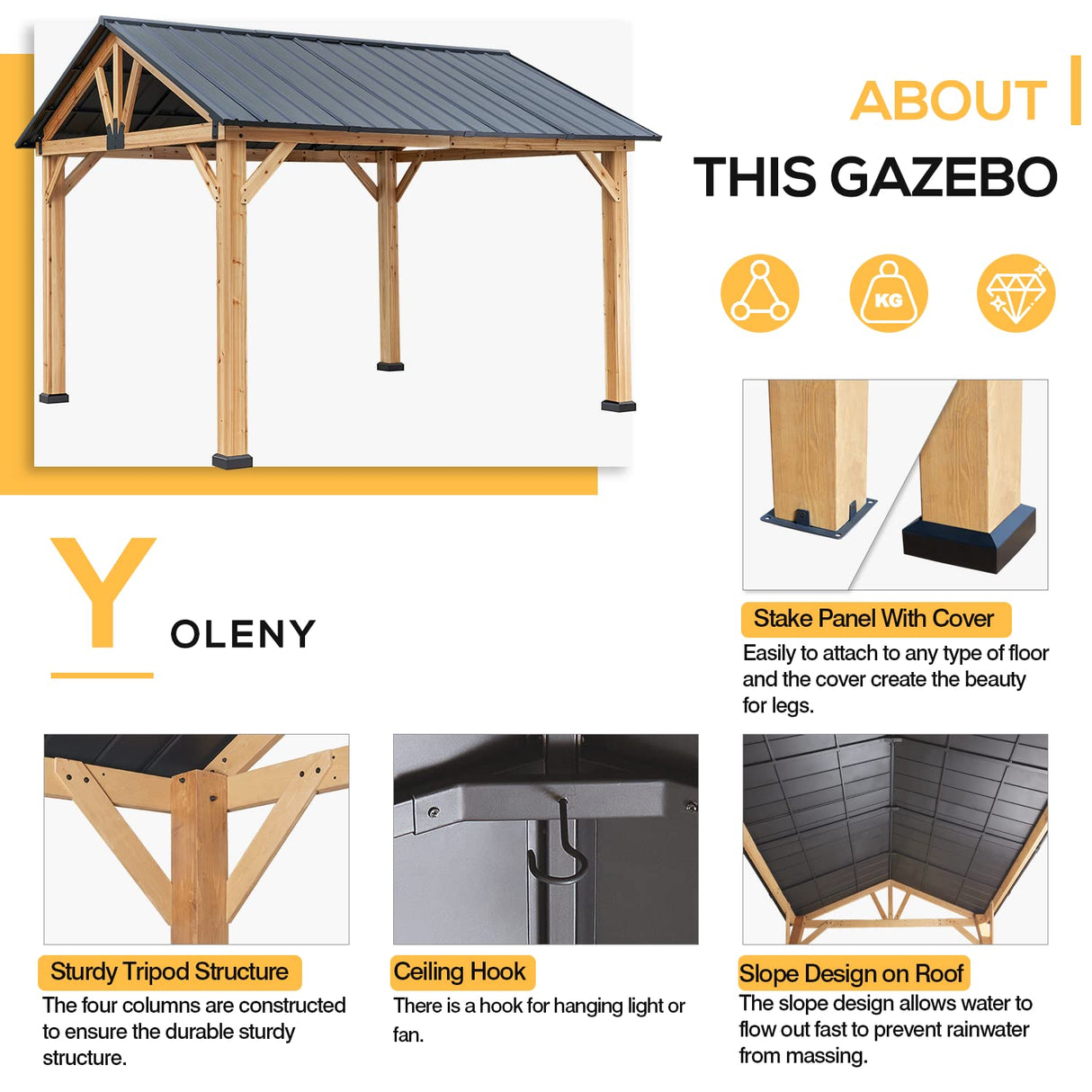 ABOUT

THIS GAZEBO

KG

Y OLENY

Stake Panel With Cover

Easily to attach to any type of floor and the cover create the beauty for legs.

Sturdy Tripod Structure

The four columns are constructed to ensure the durable sturdy structure.

Ceiling Hook

There is a hook for hanging light or fan.

Slope Design on Roof

The slope design allows water to flow out fast to prevent rainwater from massing.